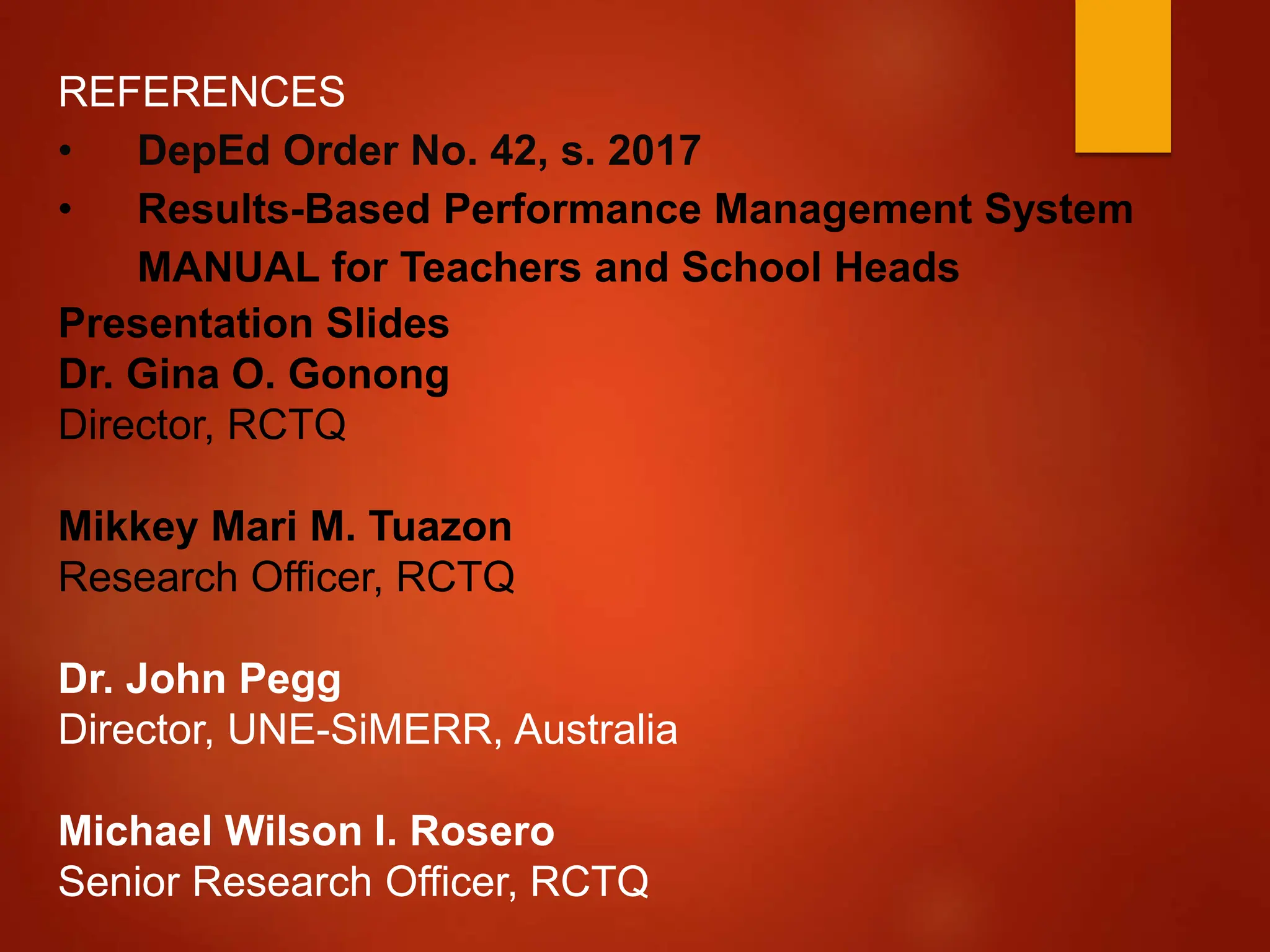 REFERENCES
• DepEd Order No. 42, s. 2017
• Results-Based Performance Management System MANUAL for Teachers and School Heads
Presentation Slides
Dr. Gina O. Gonong
Director, RCTQ

Mikkey Mari M. Tuazon
Research Officer, RCTQ

Dr. John Pegg
Director, UNE-SiMERR, Australia

Michael Wilson I. Rosero
Senior Research Officer, RCTQ